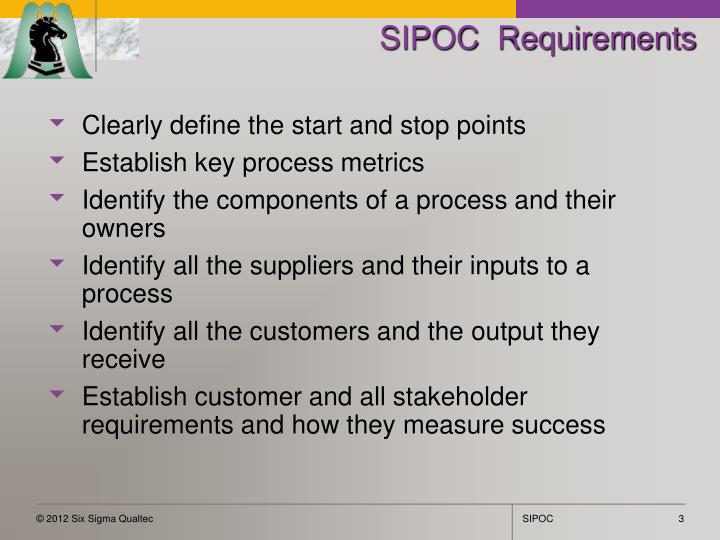 SIPOC Requirements

Clearly define the start and stop points
Establish key process metrics
Identify the components of a process and their owners
Identify all the suppliers and their inputs to a process
Identify all the customers and the output they receive
Establish customer and all stakeholder requirements and how they measure success

© 2012 Six Sigma Qualtec
SIPOC
3